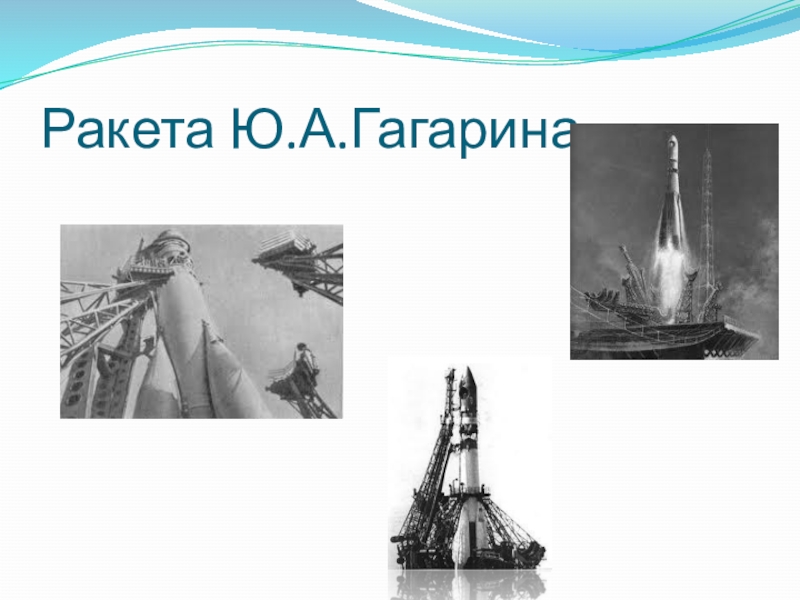 Ракета Ю.А.Гагарина